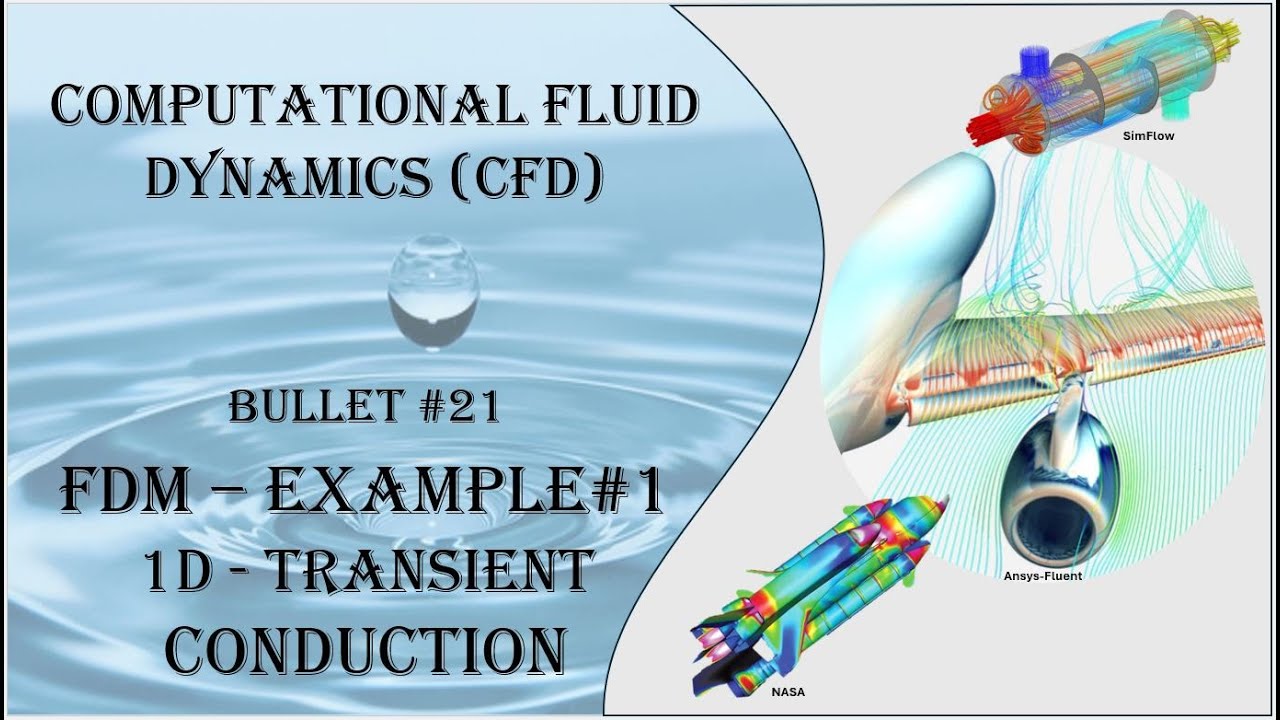 COMPUTATIONAL FLUID DYNAMICS (CFD)

BULLET #21

FDM – EXAMPLE#1
1D - TRANSIENT CONDUCTION

SimFlow

Ansys-Fluent

NASA